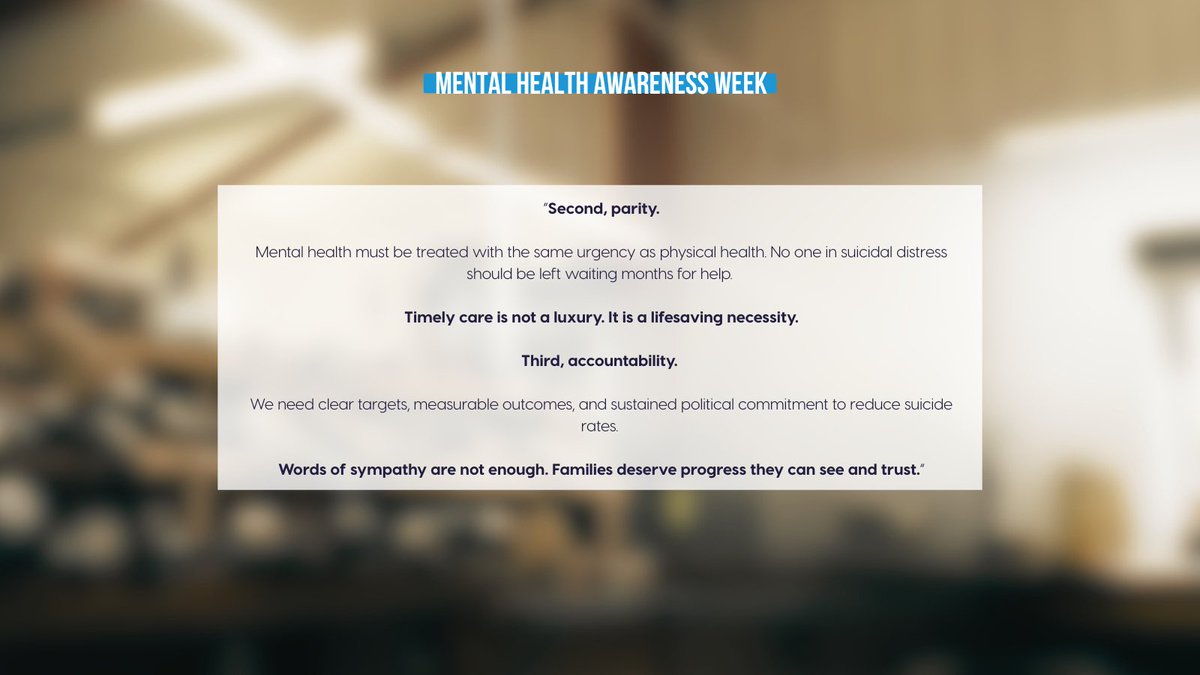 MENTAL HEALTH AWARENESS WEEK

"Second, parity.

Mental health must be treated with the same urgency as physical health. No one in suicidal distress should be left waiting months for help.

Timely care is not a luxury. It is a lifesaving necessity.

Third, accountability.

We need clear targets, measurable outcomes, and sustained political commitment to reduce suicide rates.

Words of sympathy are not enough. Families deserve progress they can see and trust."